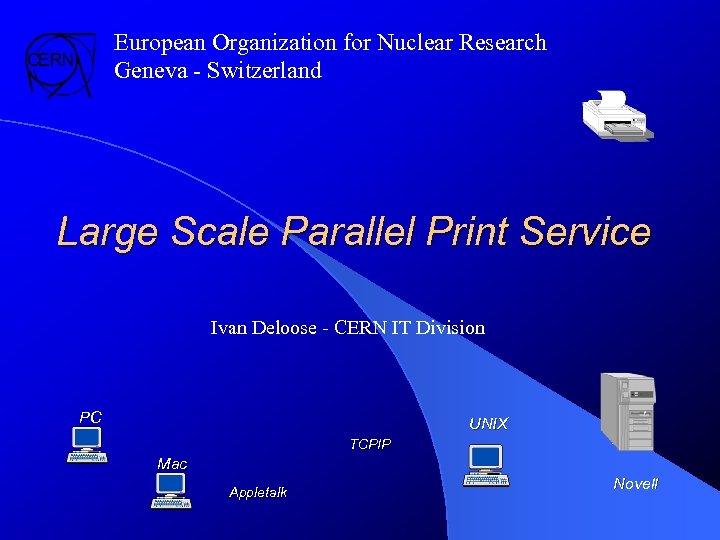 CERN

European Organization for Nuclear Research
Geneva - Switzerland

Large Scale Parallel Print Service

Ivan Deloose - CERN IT Division

PC

Mac

Appletalk

TCPIP

UNIX

Novell